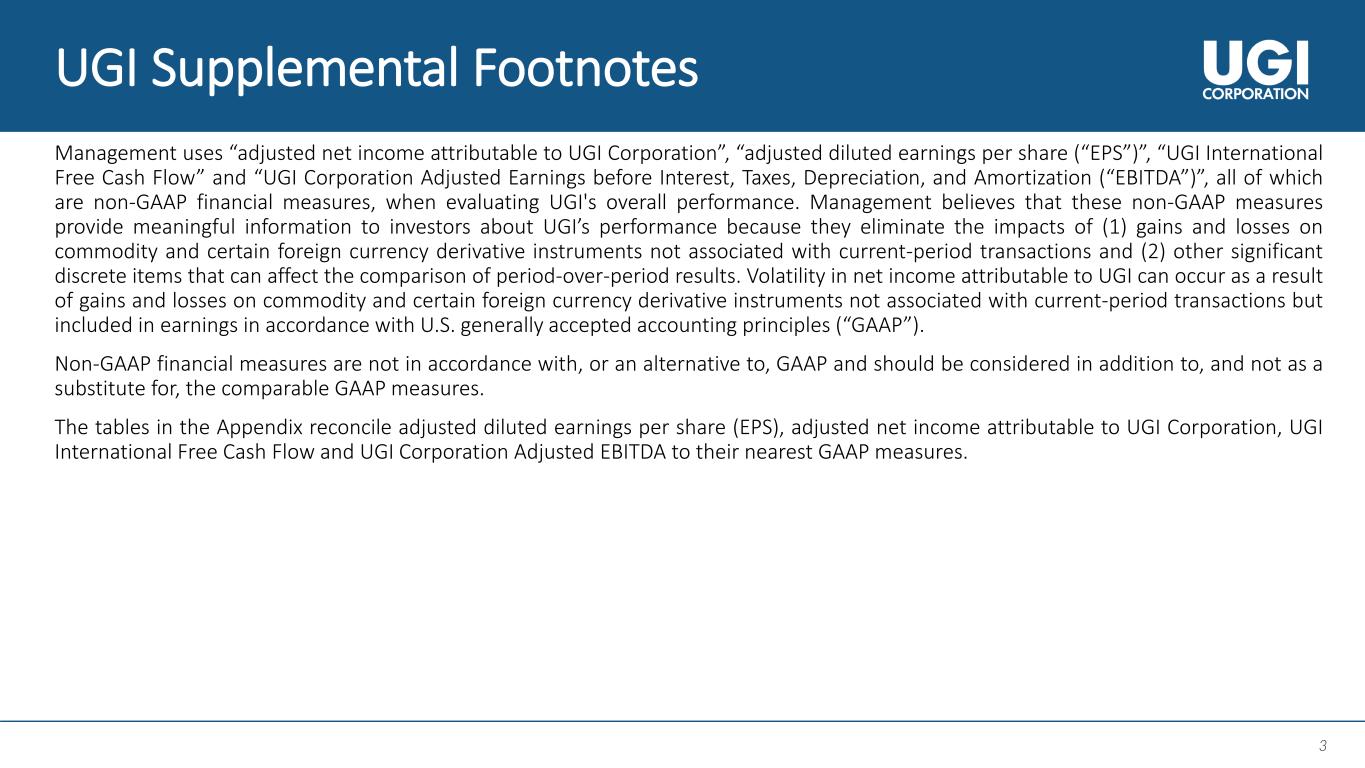 UGI Supplemental Footnotes

UGI CORPORATION

Management uses “adjusted net income attributable to UGI Corporation”, “adjusted diluted earnings per share (“EPS”)”, “UGI International Free Cash Flow” and “UGI Corporation Adjusted Earnings before Interest, Taxes, Depreciation, and Amortization (“EBITDA”)”, all of which are non-GAAP financial measures, when evaluating UGI's overall performance. Management believes that these non-GAAP measures provide meaningful information to investors about UGI’s performance because they eliminate the impacts of (1) gains and losses on commodity and certain foreign currency derivative instruments not associated with current-period transactions and (2) other significant discrete items that can affect the comparison of period-over-period results. Volatility in net income attributable to UGI can occur as a result of gains and losses on commodity and certain foreign currency derivative instruments not associated with current-period transactions but included in earnings in accordance with U.S. generally accepted accounting principles (“GAAP”).

Non-GAAP financial measures are not in accordance with, or an alternative to, GAAP and should be considered in addition to, and not as a substitute for, the comparable GAAP measures.

The tables in the Appendix reconcile adjusted diluted earnings per share (EPS), adjusted net income attributable to UGI Corporation, UGI International Free Cash Flow and UGI Corporation Adjusted EBITDA to their nearest GAAP measures.

3